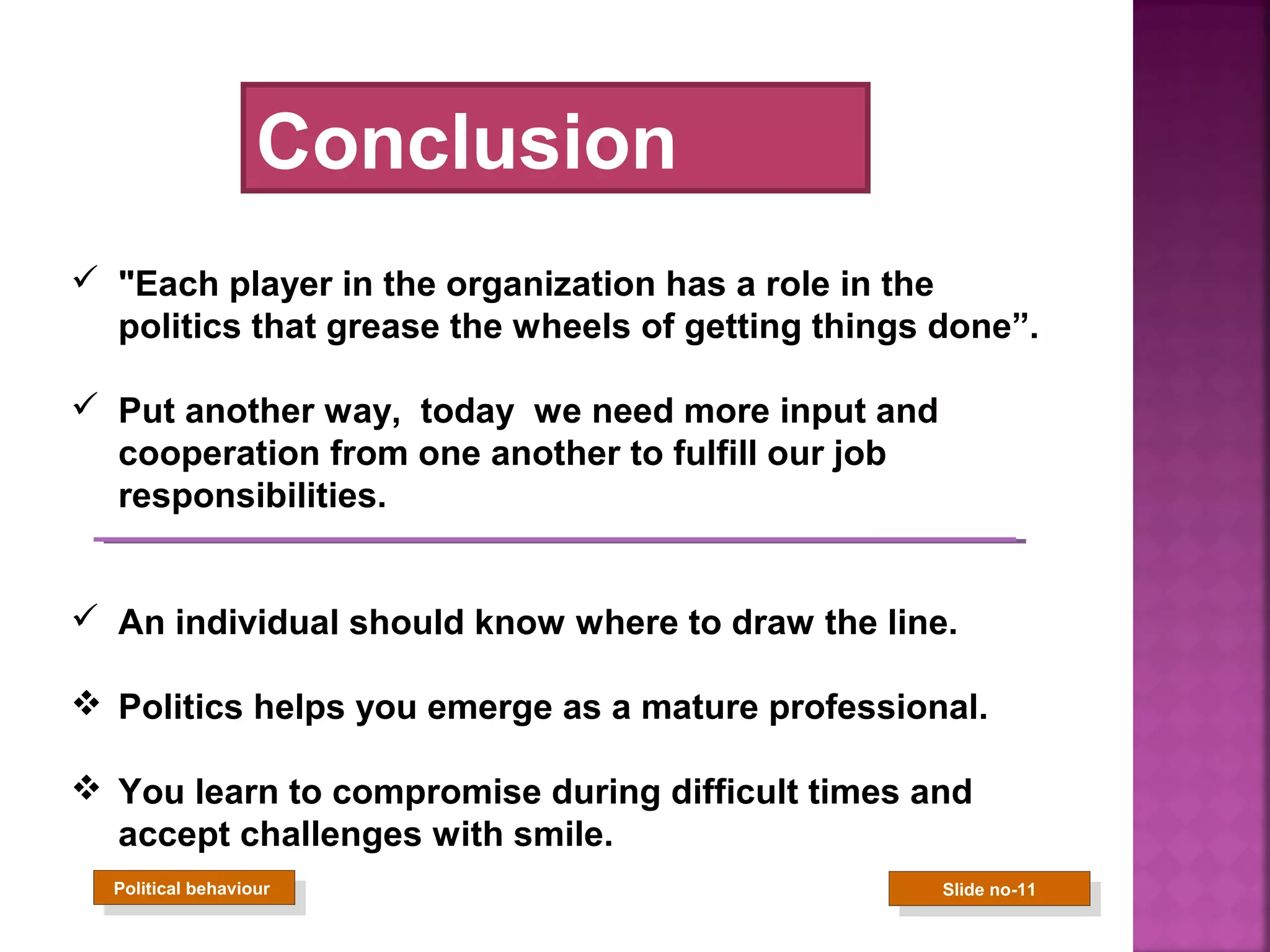 Conclusion

✓ "Each player in the organization has a role in the politics that grease the wheels of getting things done”.

✓ Put another way, today we need more input and cooperation from one another to fulfill our job responsibilities.

✓ An individual should know where to draw the line.

❖ Politics helps you emerge as a mature professional.

❖ You learn to compromise during difficult times and accept challenges with smile.

Political behaviour

Slide no-11